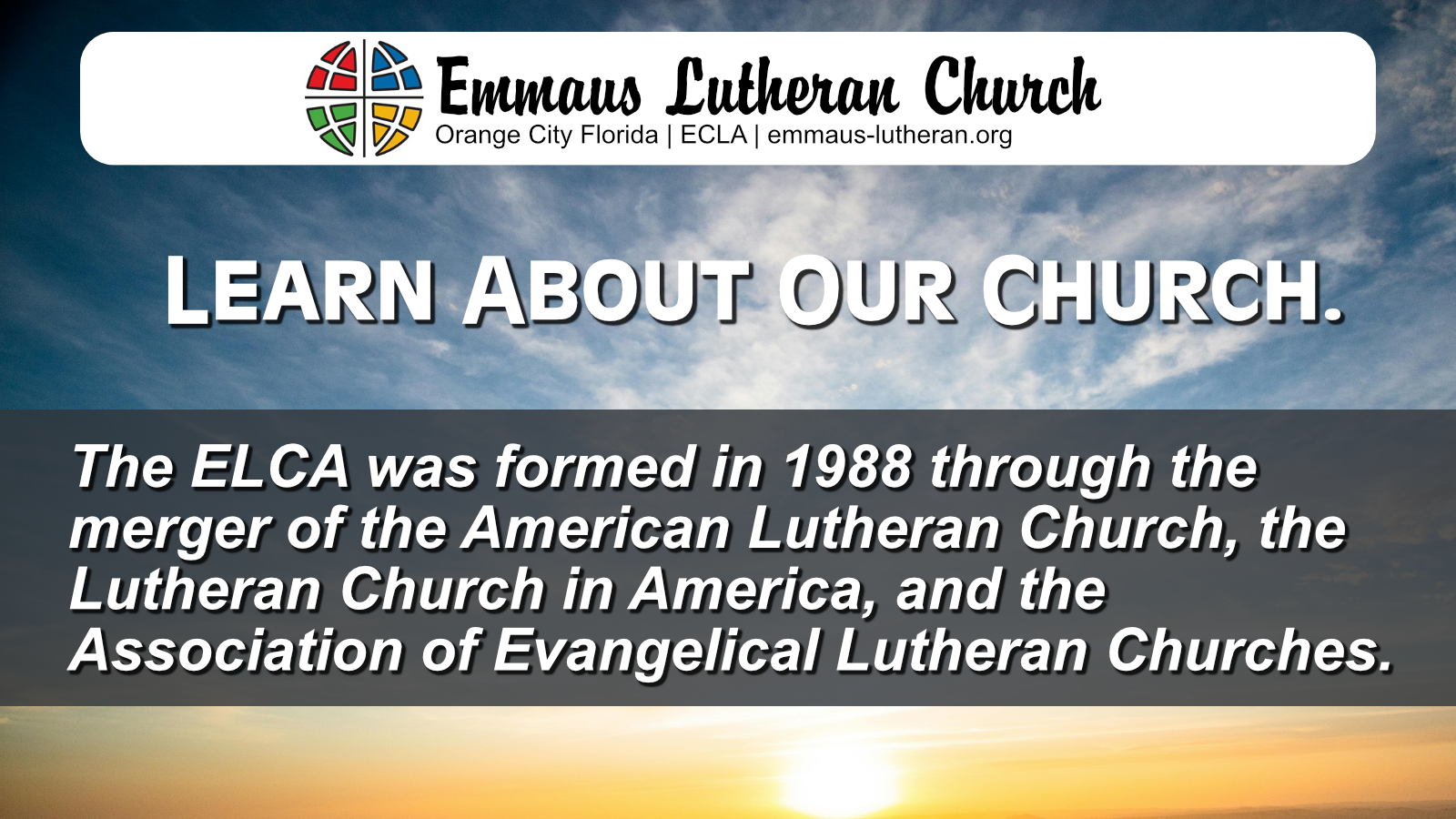 Emmaus Lutheran Church
Orange City Florida | ECLA | emmaus-lutheran.org

LEARN ABOUT OUR CHURCH.

The ELCA was formed in 1988 through the merger of the American Lutheran Church, the Lutheran Church in America, and the Association of Evangelical Lutheran Churches.